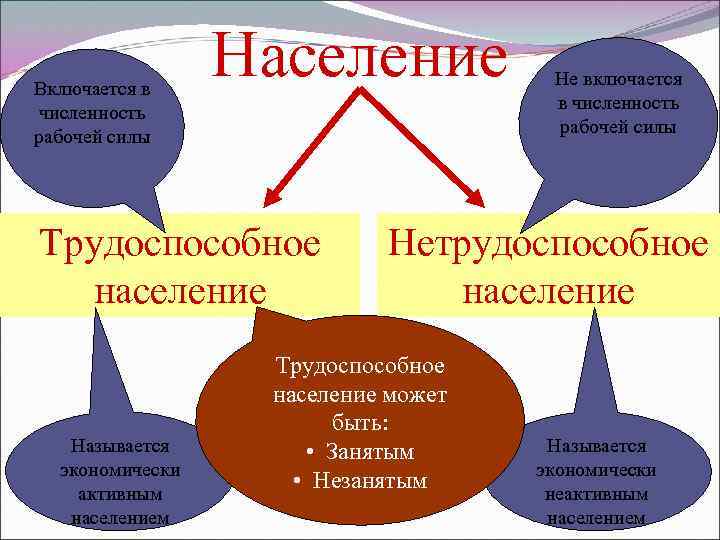 Население

Включается в численность рабочей силы

Не включается в численность рабочей силы

Трудоспособное население

Нетрудоспособное население

Трудоспособное население может быть:
• Занятым
• Незанятым

Называется экономически активным населением

Называется экономически неактивным населением